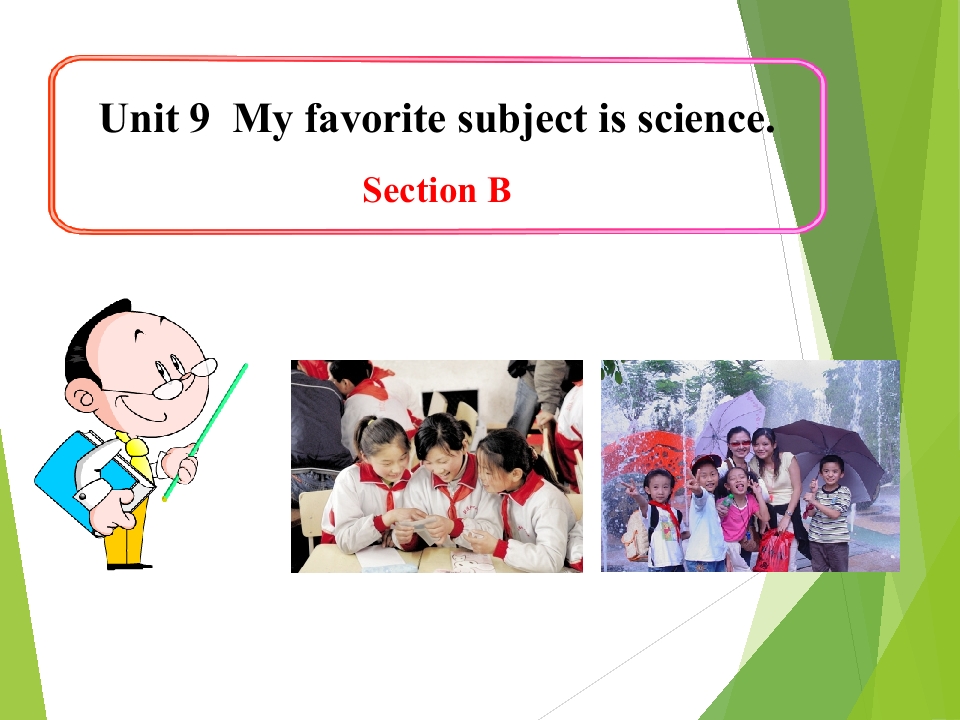 Unit 9 My favorite subject is science.

Section B